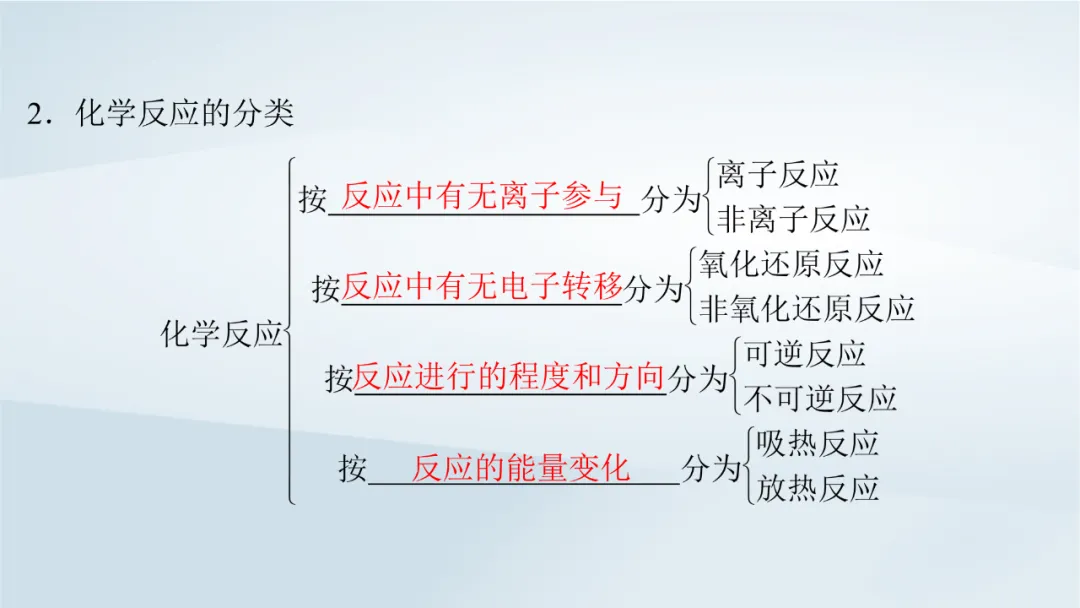 2．化学反应的分类

化学反应

按反应中有无离子参与分为
离子反应
非离子反应

按反应中有无电子转移分为
氧化还原反应
非氧化还原反应

按反应进行的程度和方向分为
可逆反应
不可逆反应

按反应的能量变化分为
吸热反应
放热反应